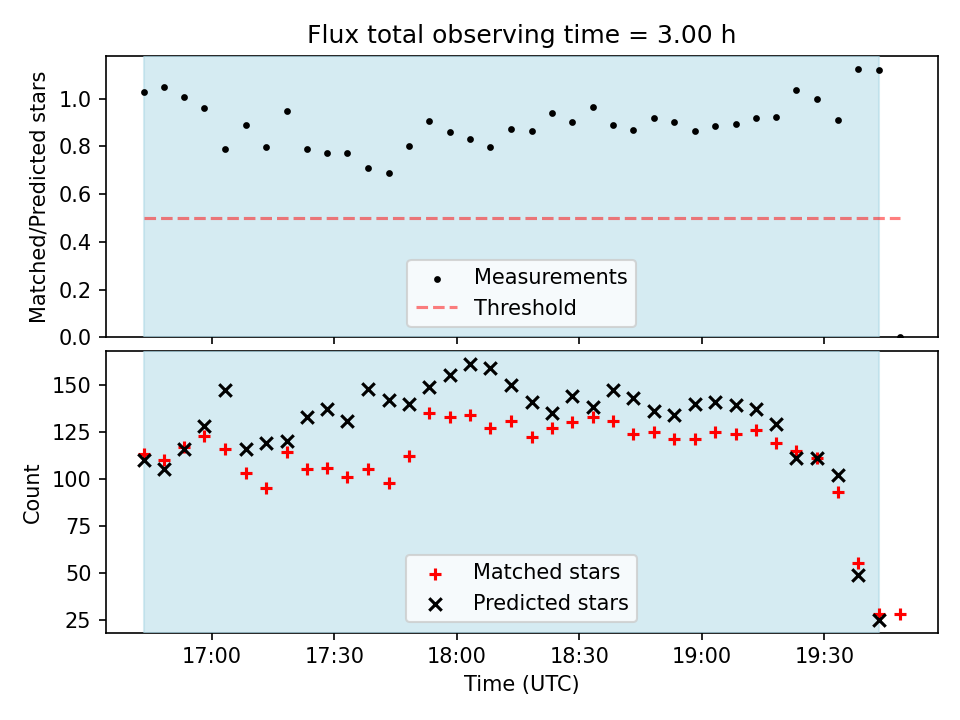 Flux total observing time = 3.00 h

Matched/Predicted stars

1.0
0.8
0.6
0.4
0.2
0.0

Measurements
Threshold

Count

150
125
100
75
50
25

Matched stars
Predicted stars

17:00
17:30
18:00
18:30
19:00
19:30

Time (UTC)